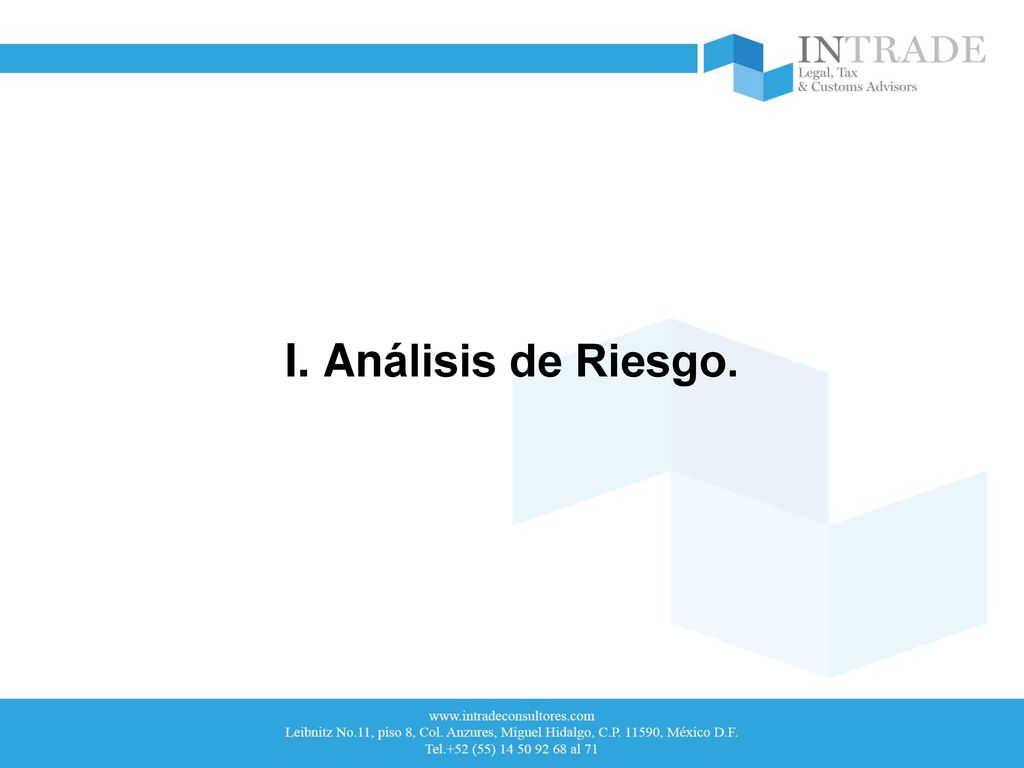 INTRADE
Legal, Tax
& Customs Advisors

I. Análisis de Riesgo.

www.intradeconsultores.com
Leibnitz No.11, piso 8, Col. Anzures, Miguel Hidalgo, C.P. 11590, México D.F.
Tel.+52 (55) 14 50 92 68 al 71